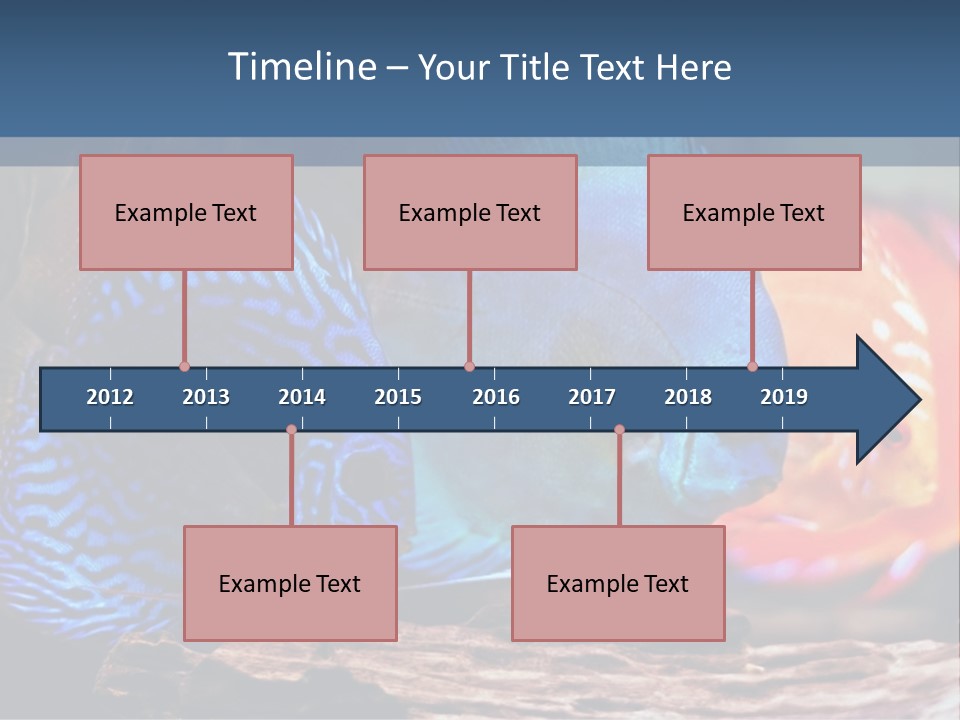 Timeline – Your Title Text Here

Example Text

Example Text

Example Text

2012 2013 2014 2015 2016 2017 2018 2019

Example Text

Example Text